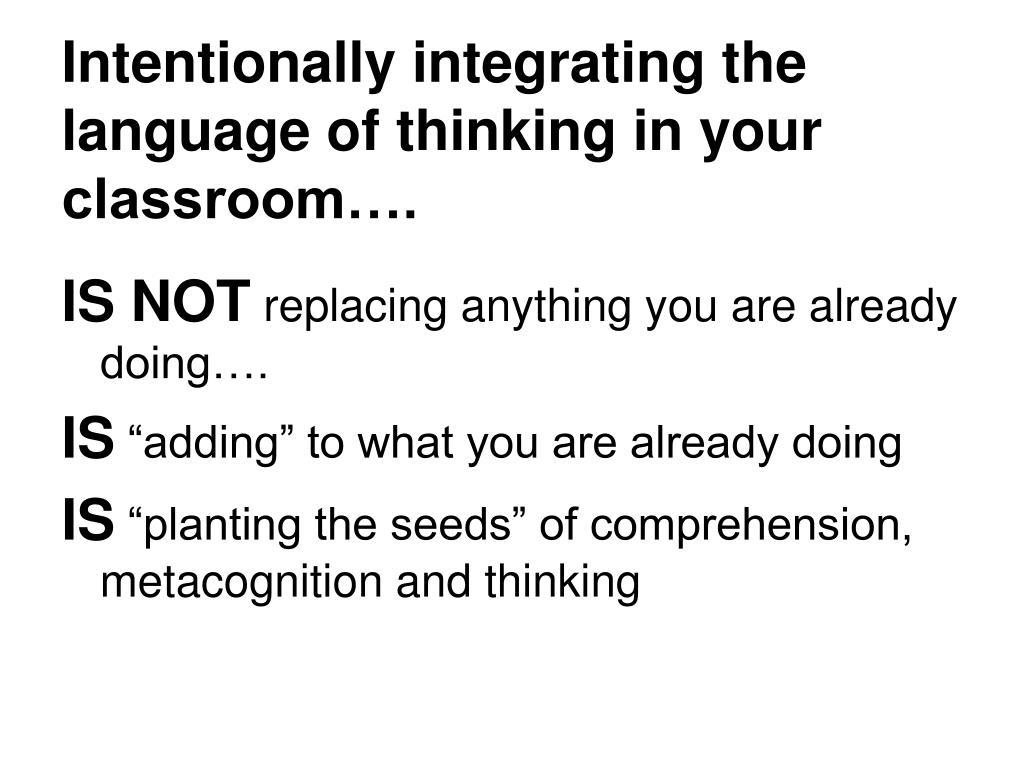 Intentionally integrating the language of thinking in your classroom….

IS NOT replacing anything you are already doing….

IS “adding” to what you are already doing

IS “planting the seeds” of comprehension, metacognition and thinking